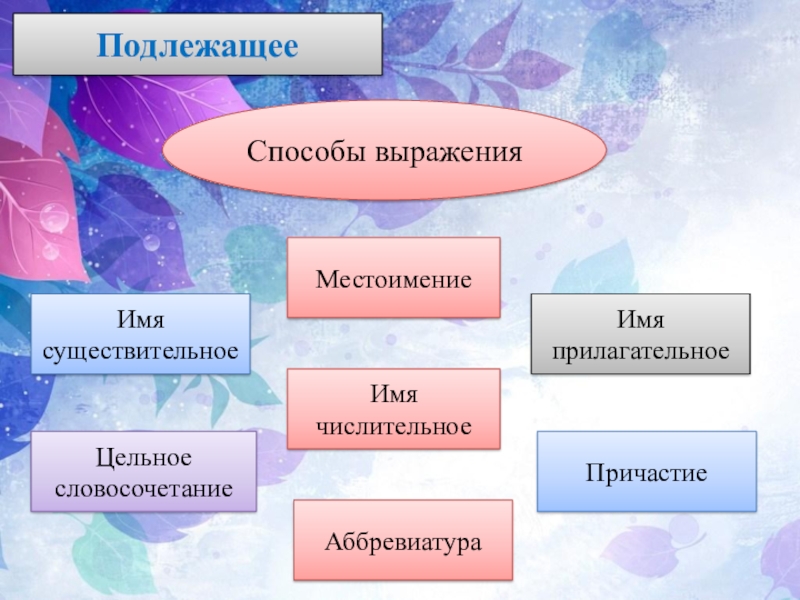 Подлежащее

Способы выражения

Местоимение

Имя существительное

Имя прилагательное

Имя числительное

Цельное словосочетание

Причастие

Аббревиатура